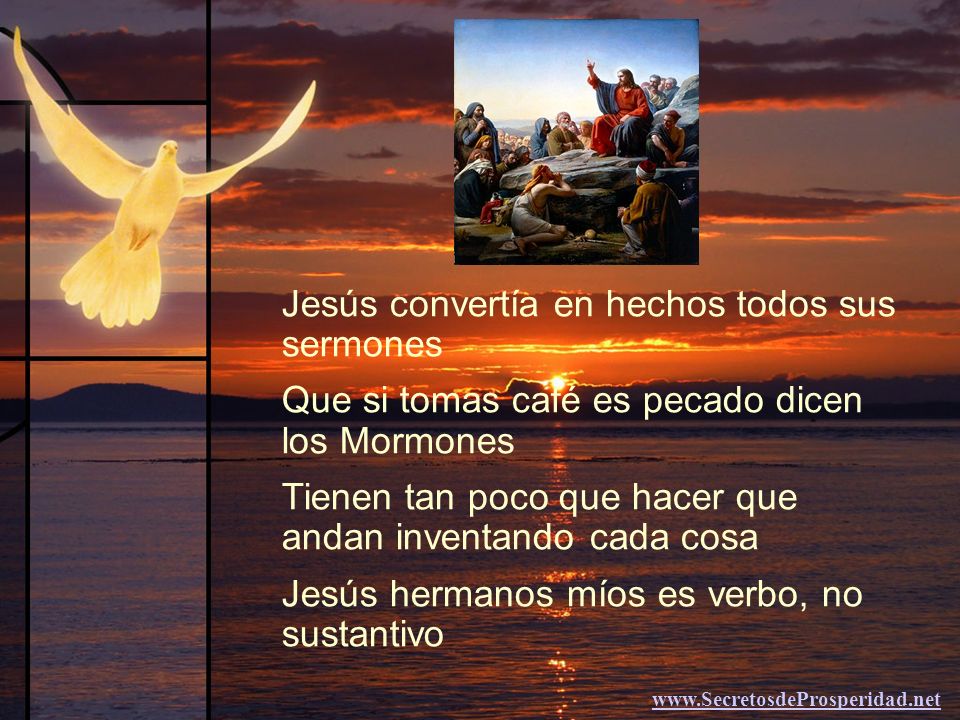 Jesús convertía en hechos todos sus sermones

Que si tomas café es pecado dicen los Mormones

Tienen tan poco que hacer que andan inventando cada cosa

Jesús hermanos míos es verbo, no sustantivo

www.SecretosdeProsperidad.net